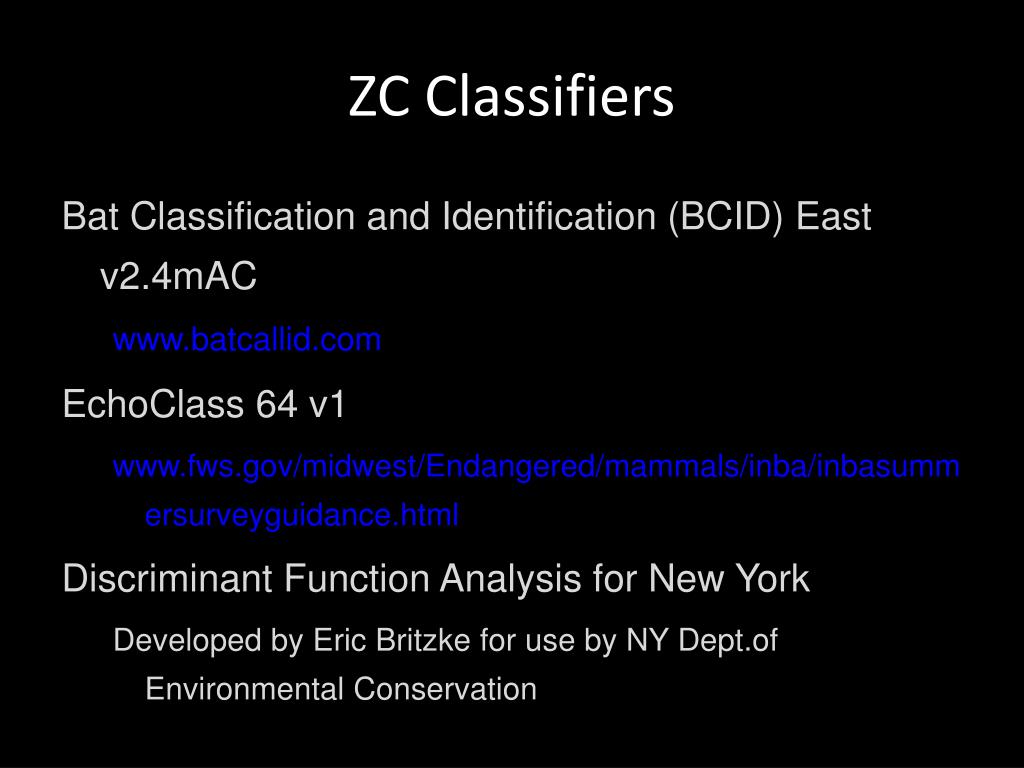 ZC Classifiers

Bat Classification and Identification (BCID) East v2.4mAC

www.batcallid.com

EchoClass 64 v1

www.fws.gov/midwest/Endangered/mammals/inba/inbasummersurveyguidance.html

Discriminant Function Analysis for New York

Developed by Eric Britzke for use by NY Dept.of Environmental Conservation